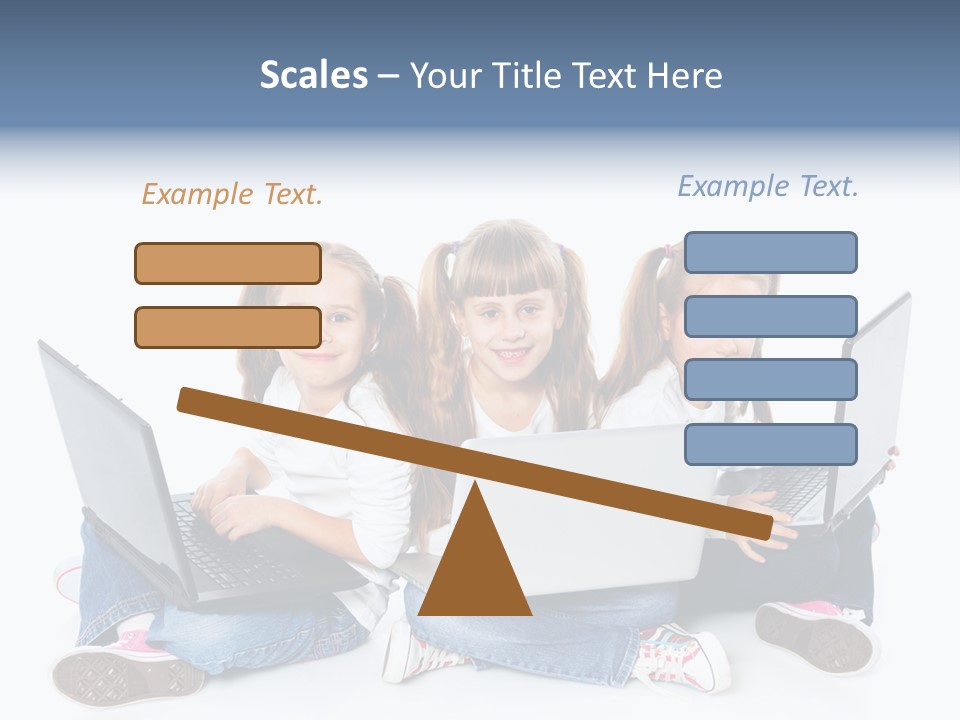 Scales – Your Title Text Here

Example Text.

Example Text.